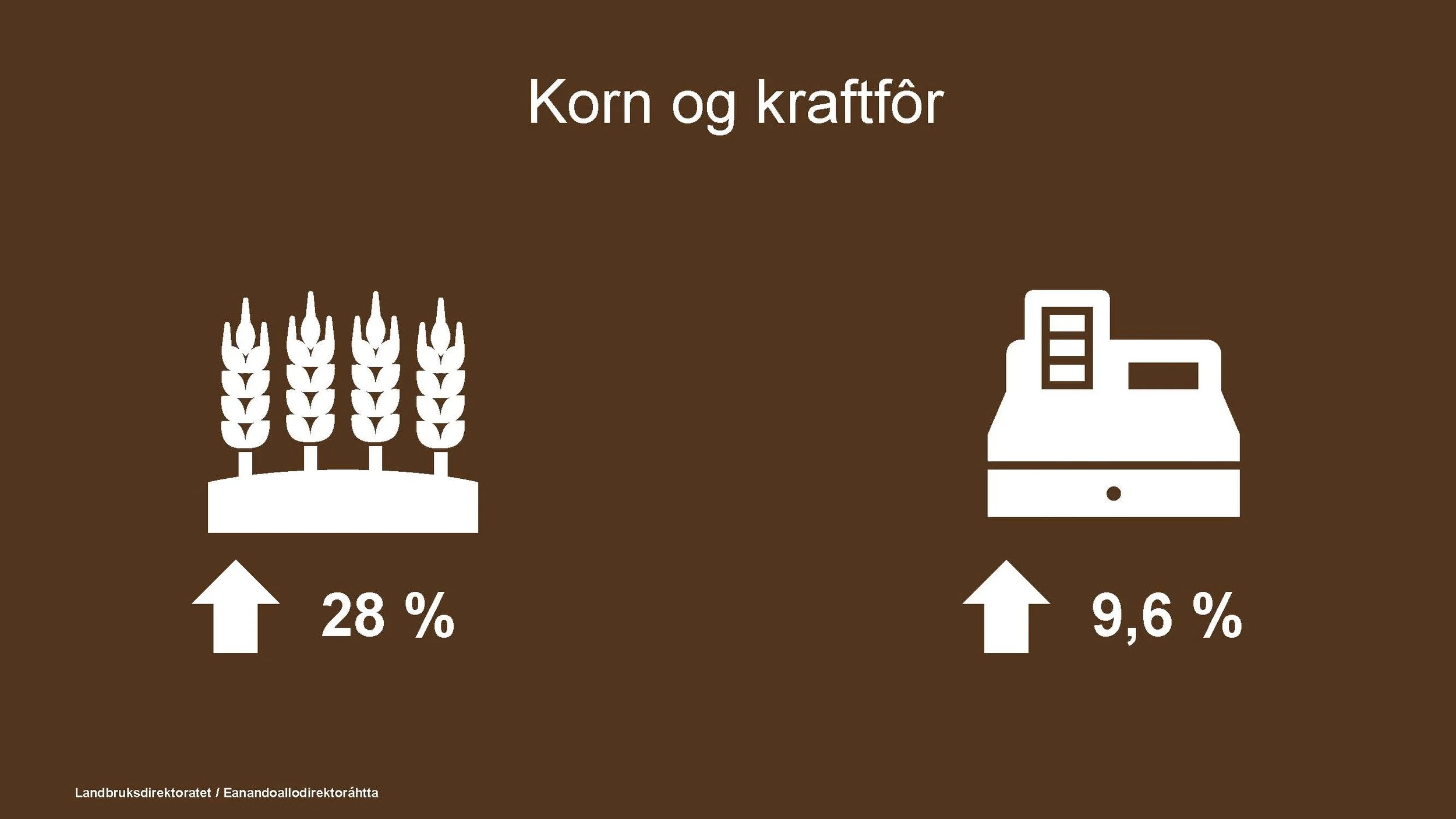 Korn og kraftfôr

28 %

9,6 %

Landbruksdirektoratet / Eanandoallodirektoráhtta